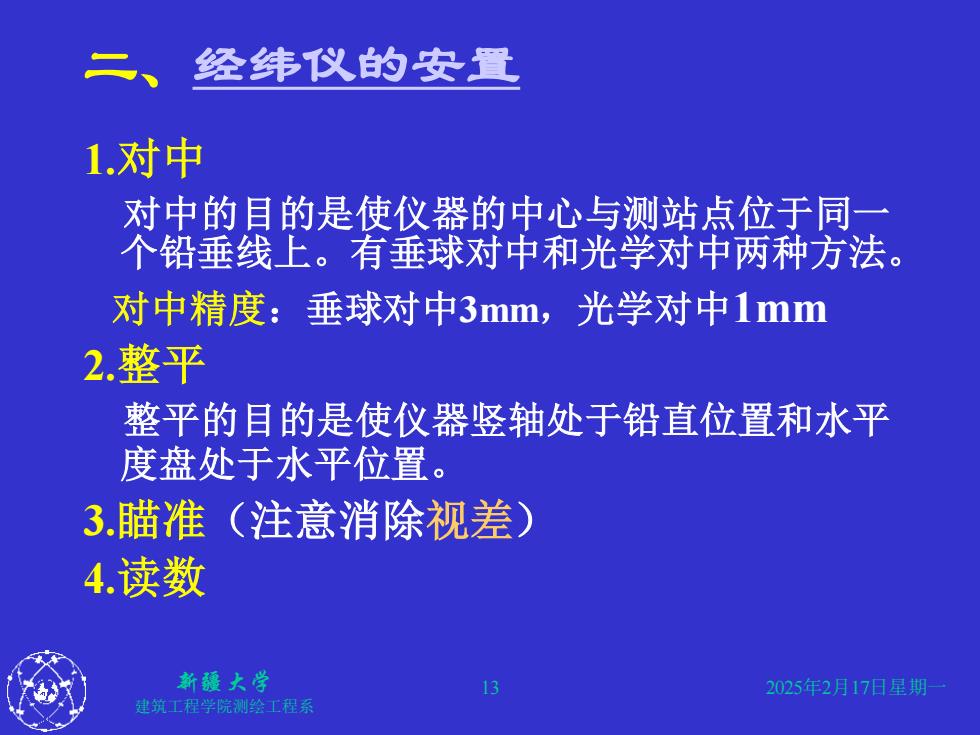 二、经纬仪的安置

1.对中

对中的目的是使仪器的中心与测站点位于同一个铅垂线上。有垂球对中和光学对中两种方法。

对中精度：垂球对中3mm，光学对中1mm

2.整平

整平的目的是使仪器竖轴处于铅直位置和水平度盘处于水平位置。

3.瞄准（注意消除视差）

4.读数

新疆大学
建筑工程学院测绘工程系

13

2025年2月17日星期一